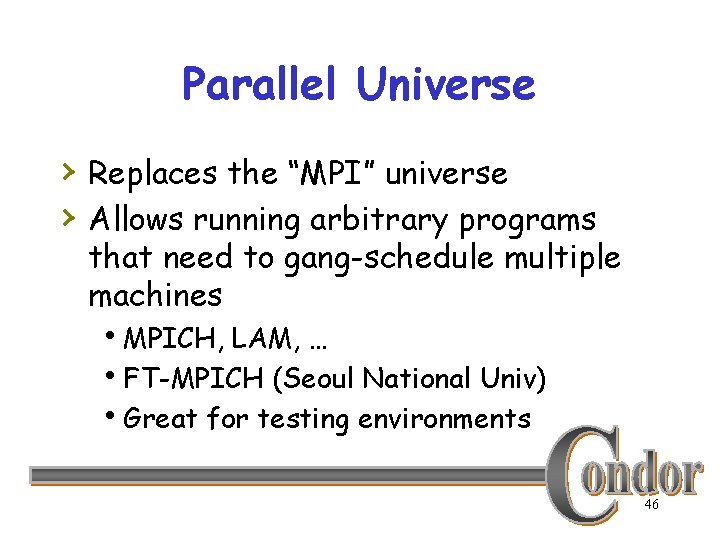 Parallel Universe

› Replaces the “MPI” universe

› Allows running arbitrary programs that need to gang-schedule multiple machines

• MPICH, LAM, …

• FT-MPICH (Seoul National Univ)

• Great for testing environments

Condor

46